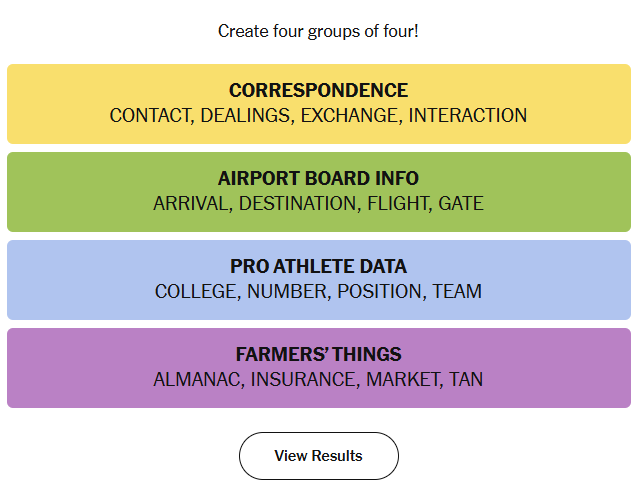 Create four groups of four!

CORRESPONDENCE
CONTACT, DEALINGS, EXCHANGE, INTERACTION

AIRPORT BOARD INFO
ARRIVAL, DESTINATION, FLIGHT, GATE

PRO ATHLETE DATA
COLLEGE, NUMBER, POSITION, TEAM

FARMERS' THINGS
ALMANAC, INSURANCE, MARKET, TAN

View Results